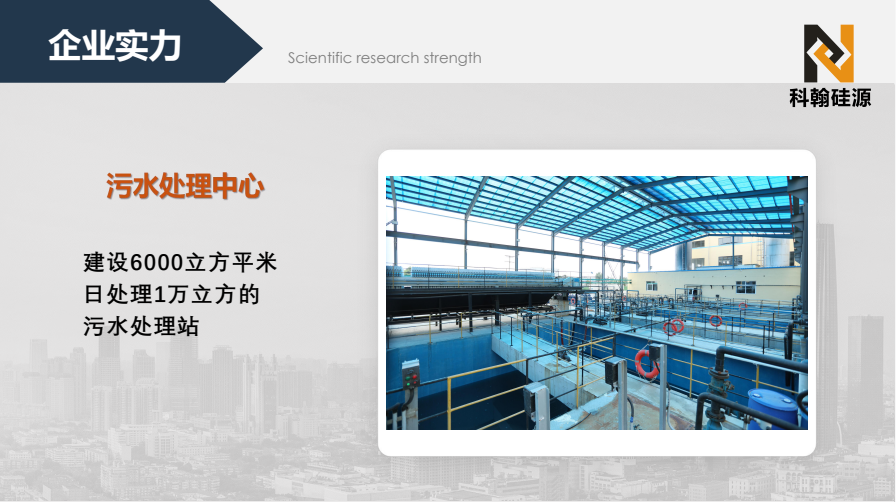 企业实力

Scientific research strength

科翰硅源

污水处理中心

建设6000立方平米
日处理1万立方的
污水处理站